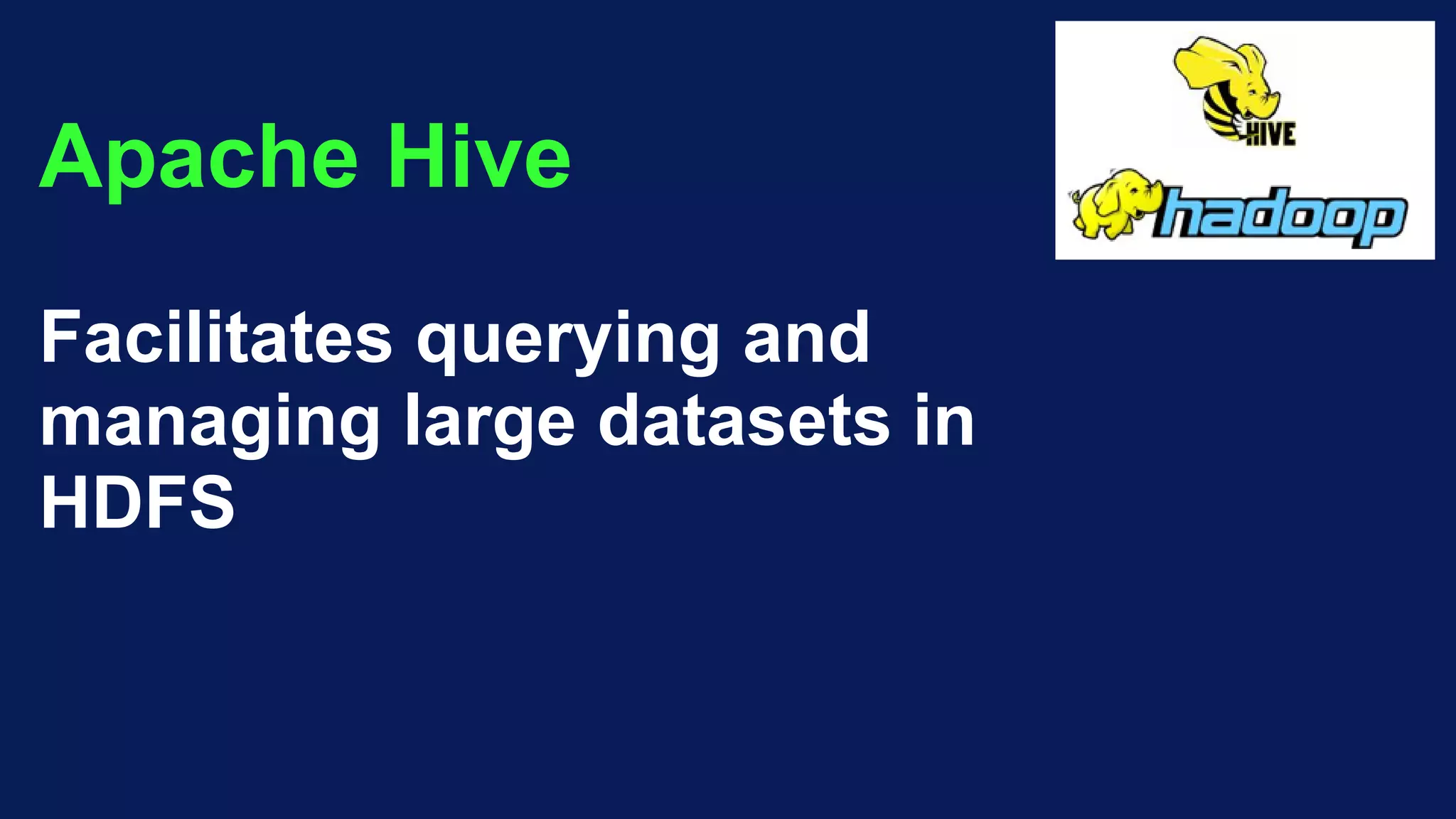 Apache Hive

HIVE

hadoop

Facilitates querying and managing large datasets in HDFS